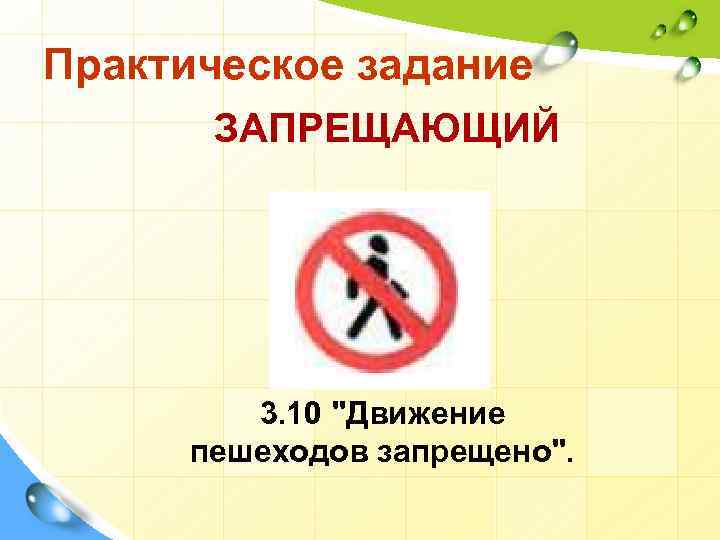 Практическое задание

ЗАПРЕЩАЮЩИЙ

3.10 "Движение пешеходов запрещено".